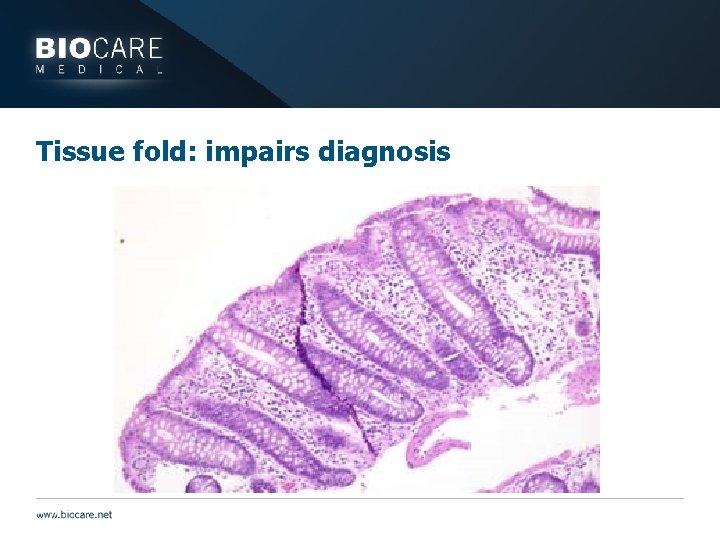 BIOCARE
MEDICAL

Tissue fold: impairs diagnosis

www.biocare.net